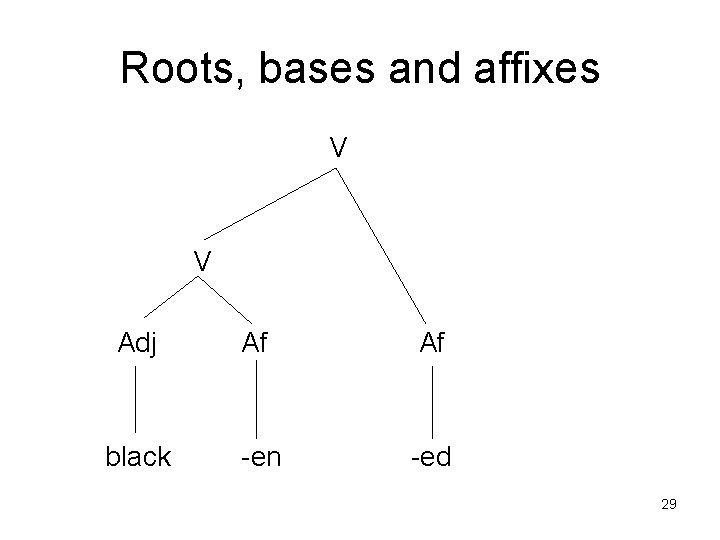 Roots, bases and affixes

V

V

Adj Af Af

black -en -ed

29